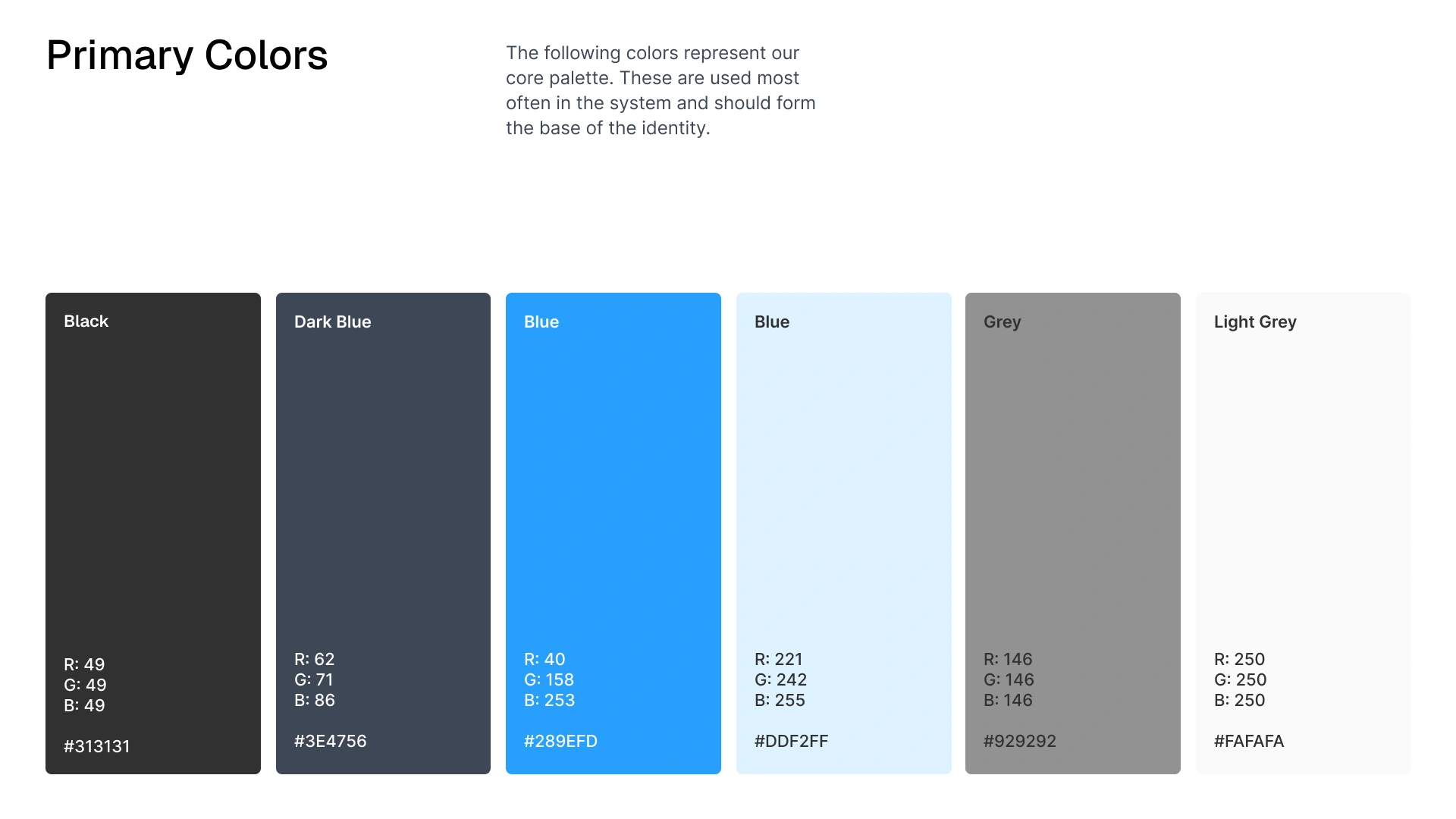 Primary Colors

The following colors represent our core palette. These are used most often in the system and should form the base of the identity.

Black

R: 49
G: 49
B: 49

#313131

Dark Blue

R: 62
G: 71
B: 86

#3E4756

Blue

R: 40
G: 158
B: 253

#289EFD

Blue

R: 221
G: 242
B: 255

#DDF2FF

Grey

R: 146
G: 146
B: 146

#929292

Light Grey

R: 250
G: 250
B: 250

#FAFAFA